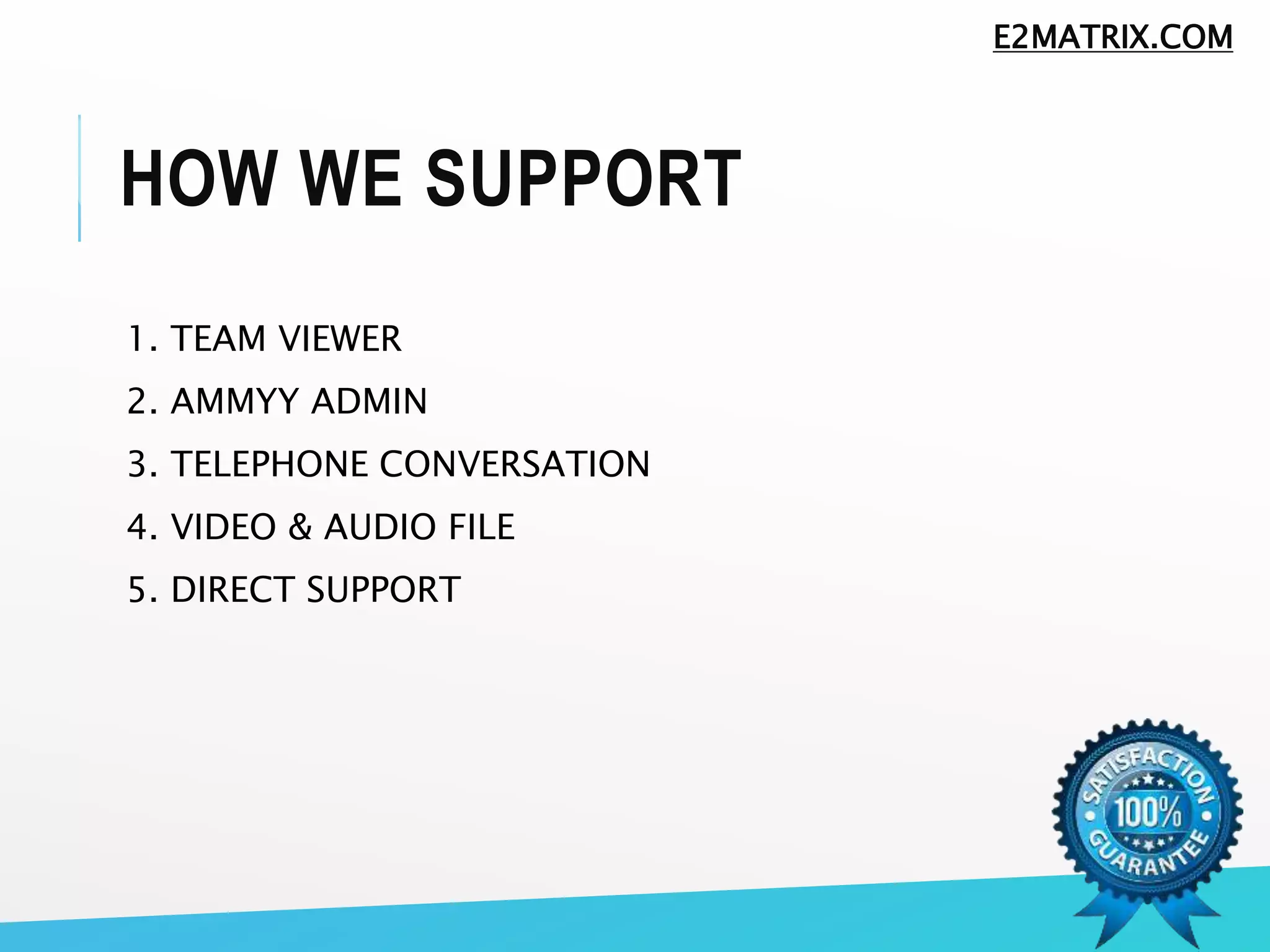 E2MATRIX.COM

HOW WE SUPPORT

1. TEAM VIEWER
2. AMMYY ADMIN
3. TELEPHONE CONVERSATION
4. VIDEO & AUDIO FILE
5. DIRECT SUPPORT

SATISFACTION
100%
GUARANTEE